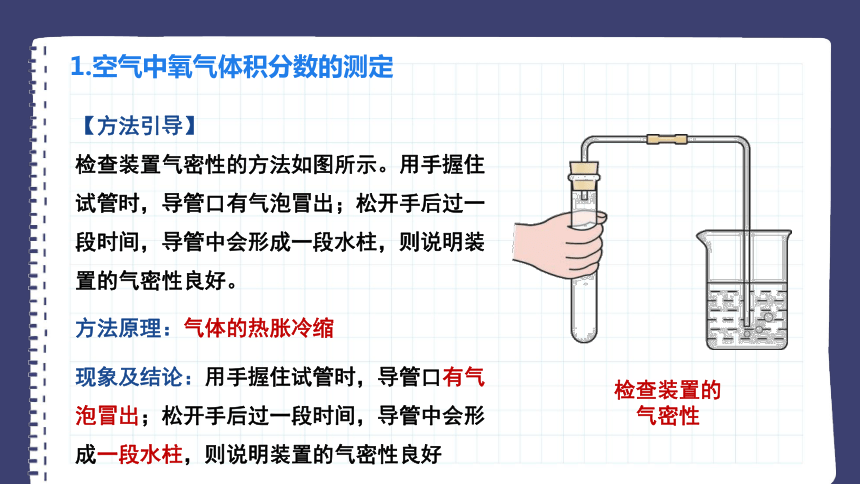 1.空气中氧气体积分数的测定

【方法引导】

检查装置气密性的方法如图所示。用手握住试管时，导管口有气泡冒出；松开手后过一段时间，导管中会形成一段水柱，则说明装置的气密性良好。

方法原理：气体的热胀冷缩

现象及结论：用手握住试管时，导管口有气泡冒出；松开手后过一段时间，导管中会形成一段水柱，则说明装置的气密性良好

检查装置的气密性